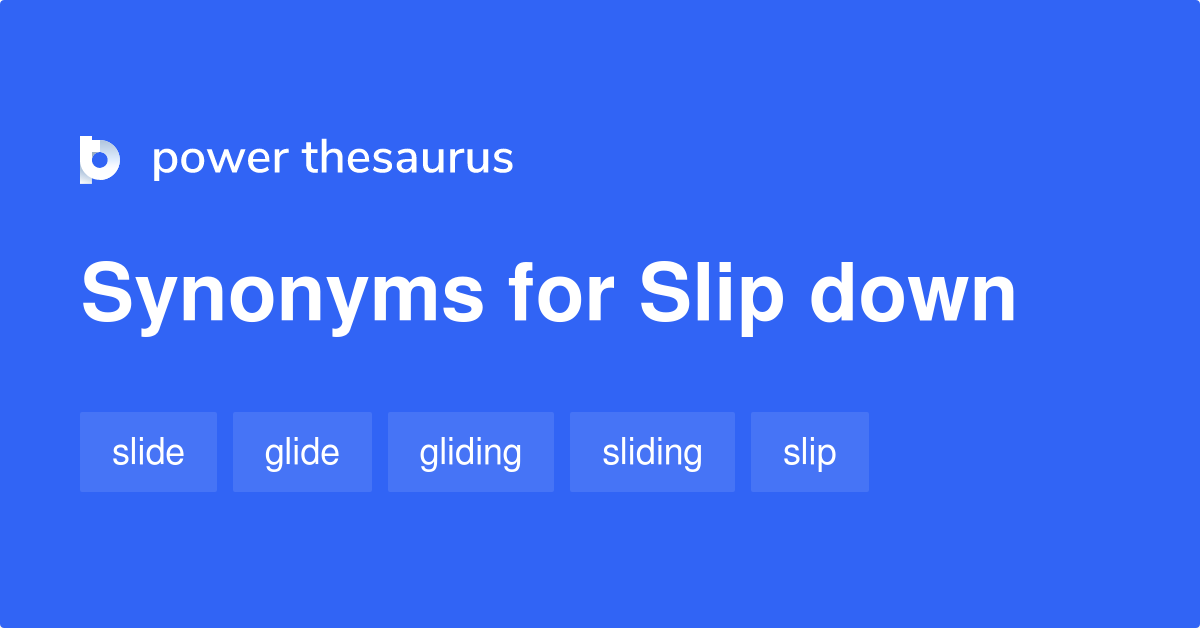 power thesaurus

Synonyms for Slip down

slide glide gliding sliding slip